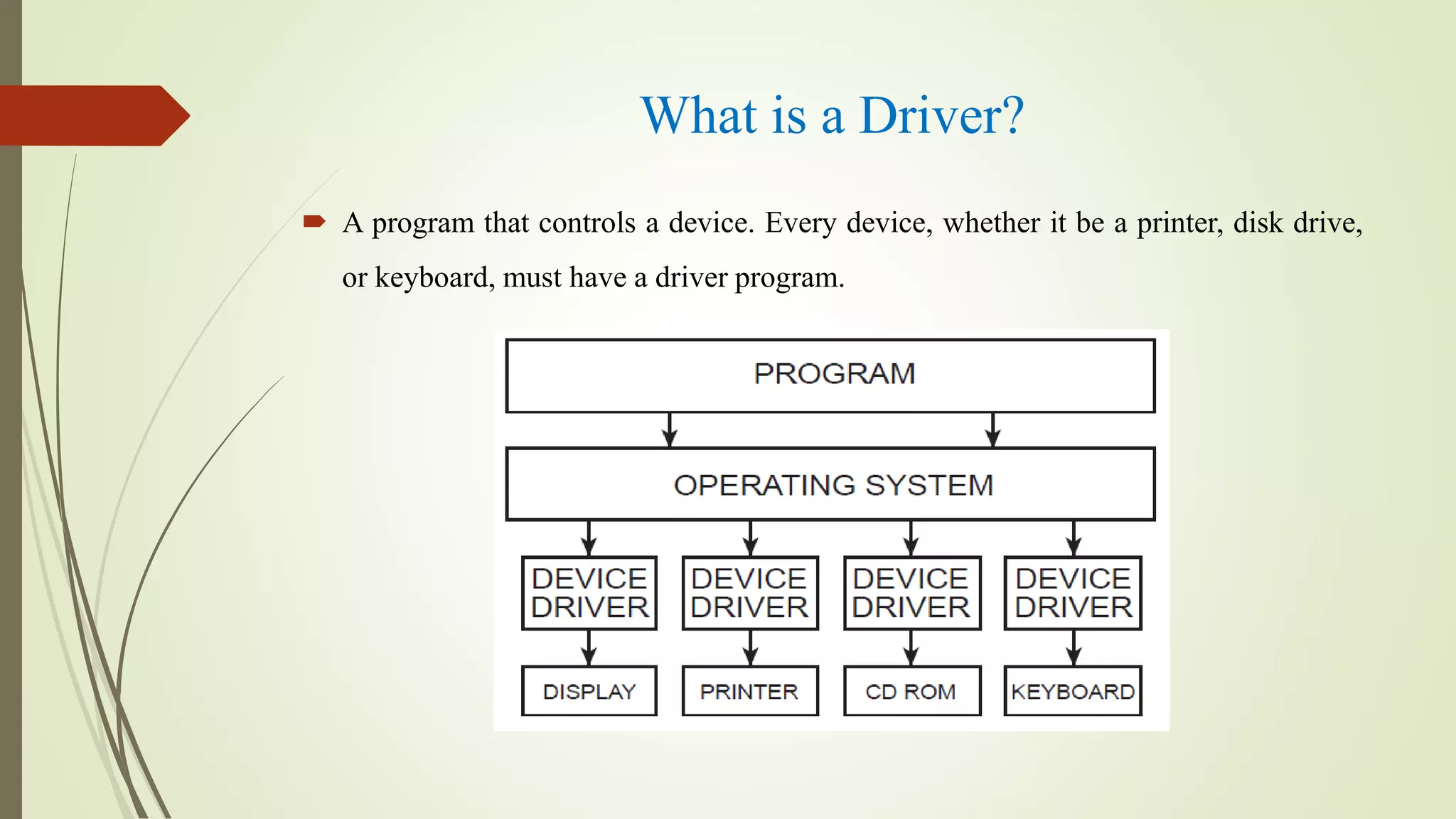 What is a Driver?

A program that controls a device. Every device, whether it be a printer, disk drive, or keyboard, must have a driver program.

PROGRAM

OPERATING SYSTEM

DEVICE DRIVER

DEVICE DRIVER

DEVICE DRIVER

DEVICE DRIVER

DISPLAY

PRINTER

CD ROM

KEYBOARD